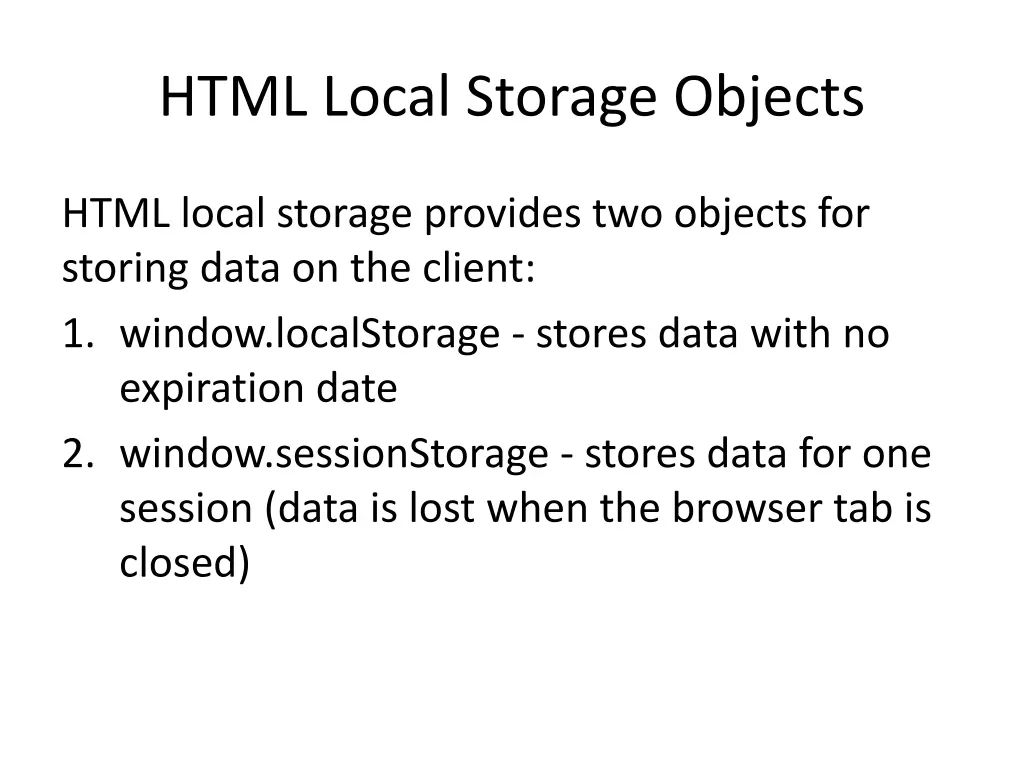 HTML Local Storage Objects

HTML local storage provides two objects for storing data on the client:

1. window.localStorage - stores data with no expiration date
2. window.sessionStorage - stores data for one session (data is lost when the browser tab is closed)